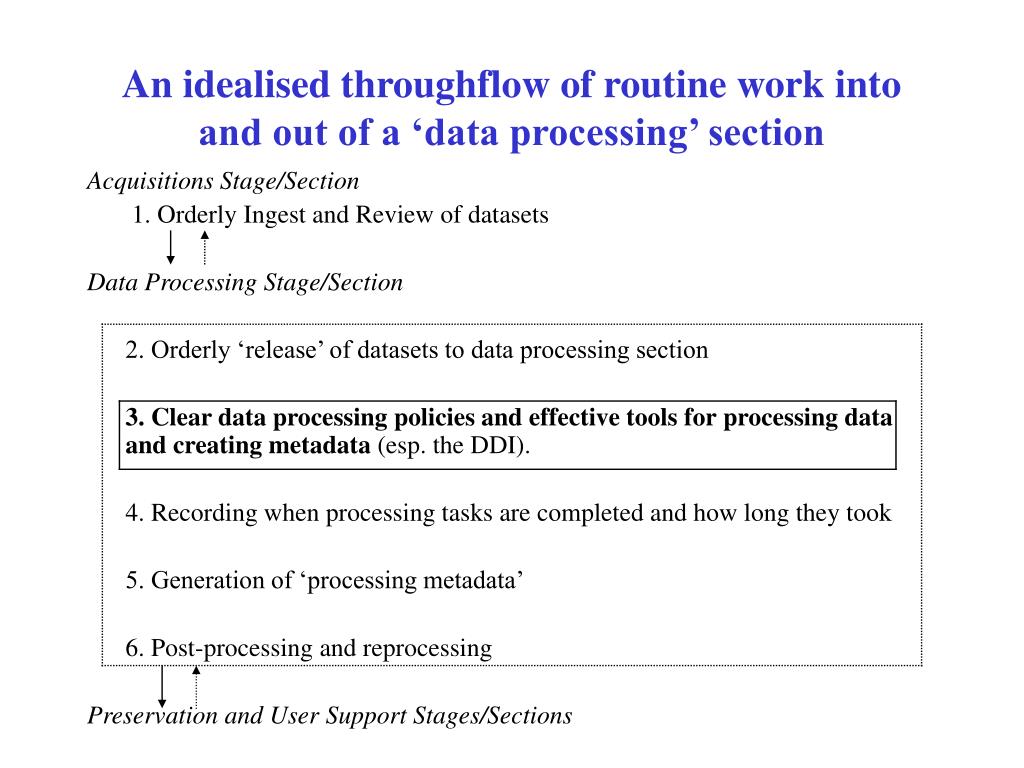 An idealised throughflow of routine work into and out of a ‘data processing’ section

Acquisitions Stage/Section

1. Orderly Ingest and Review of datasets

Data Processing Stage/Section

2. Orderly ‘release’ of datasets to data processing section

3. Clear data processing policies and effective tools for processing data and creating metadata (esp. the DDI).

4. Recording when processing tasks are completed and how long they took

5. Generation of ‘processing metadata’

6. Post-processing and reprocessing

Preservation and User Support Stages/Sections